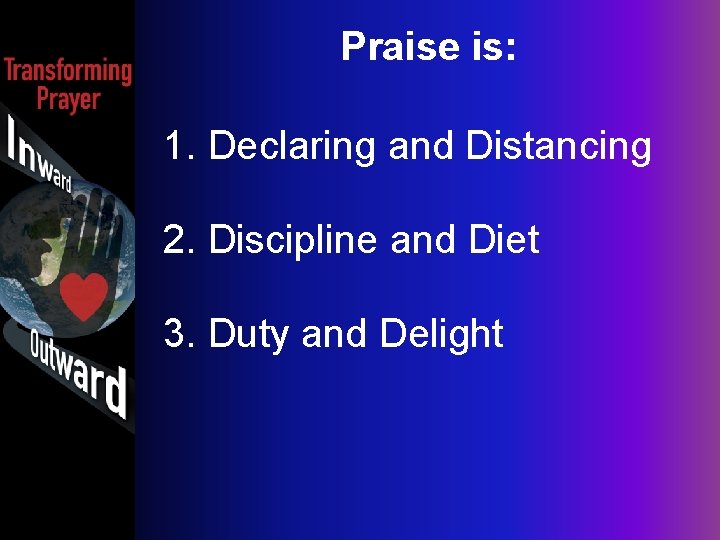 Transforming Prayer

Inward

Outward

Praise is:

1. Declaring and Distancing

2. Discipline and Diet

3. Duty and Delight